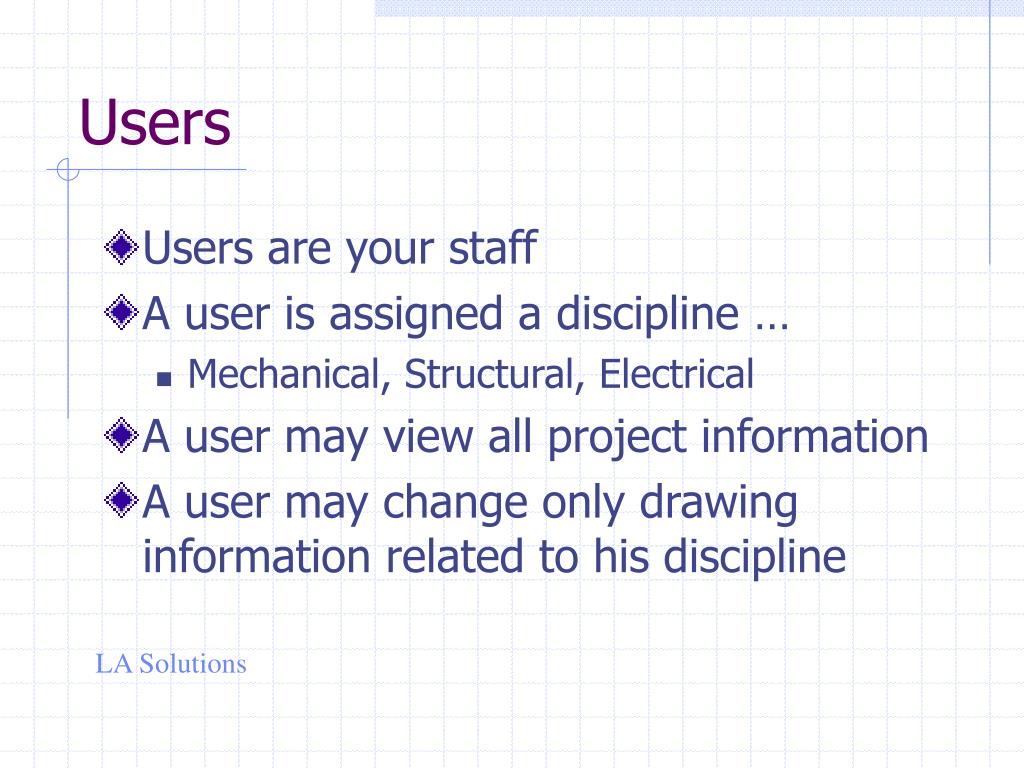 Users

Users are your staff

A user is assigned a discipline …

Mechanical, Structural, Electrical

A user may view all project information

A user may change only drawing information related to his discipline

LA Solutions